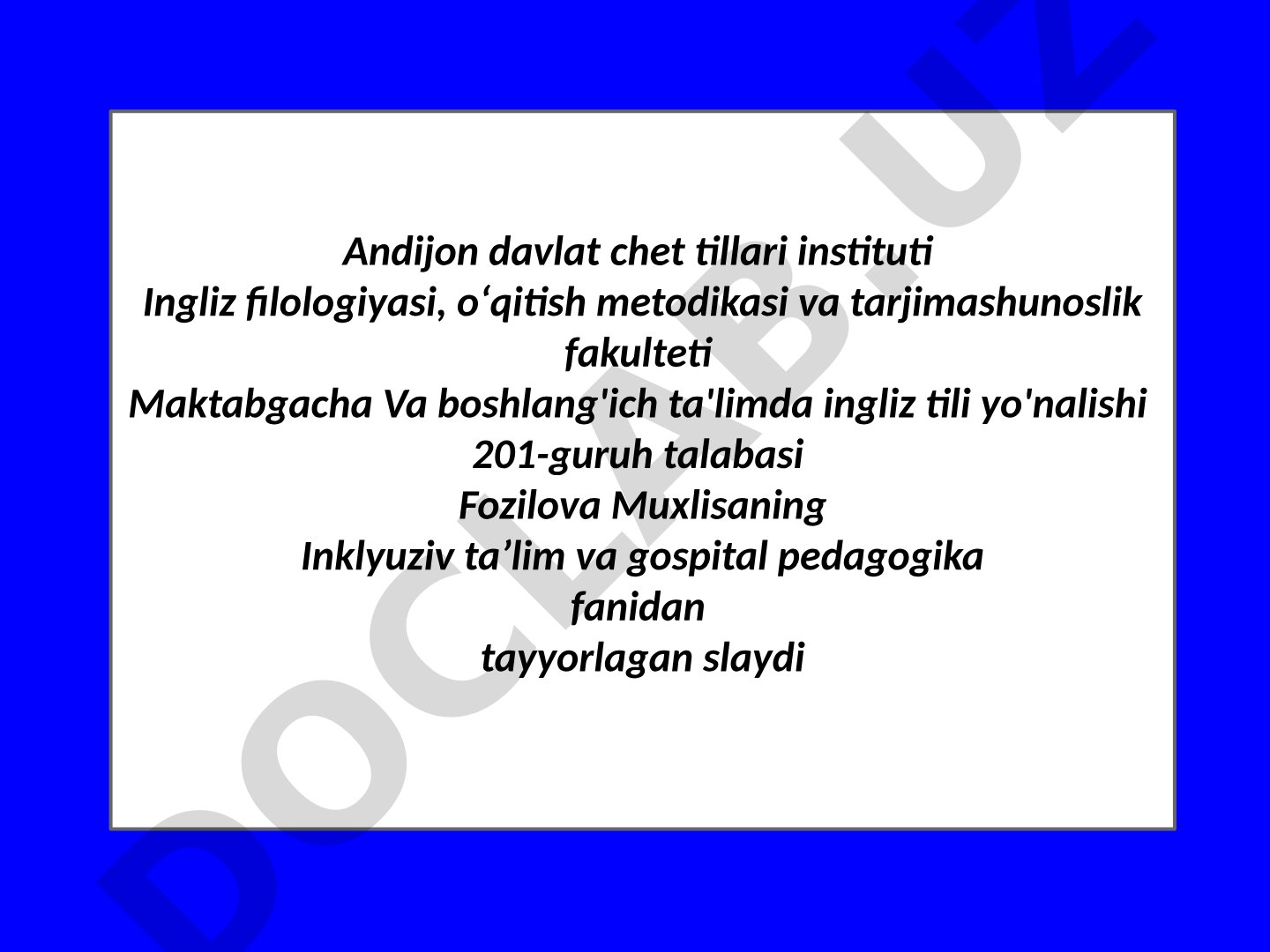 Andijon davlat chet tillari instituti
Ingliz filologiyasi, o‘qitish metodikasi va tarjimashunoslik fakulteti
Maktabgacha Va boshlang'ich ta'limda ingliz tili yo'nalishi
201-guruh talabasi
Fozilova Muxlisaning
Inklyuziv ta’lim va gospital pedagogika
fanidan
tayyorlagan slaydi

DOCLAB.UZ